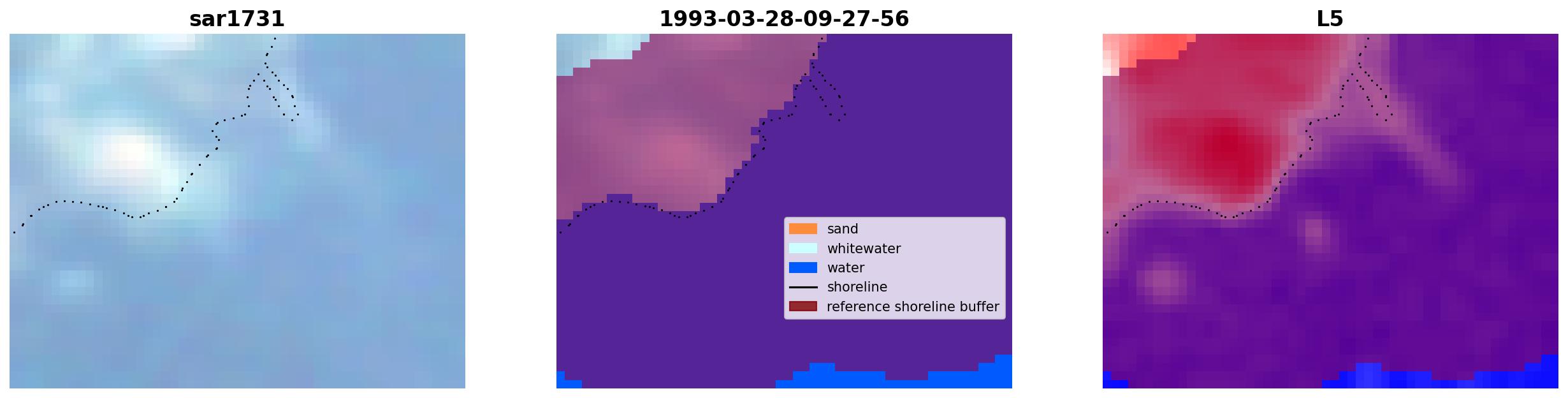 sar1731

1993-03-28-09-27-56

sand
whitewater
water
shoreline
reference shoreline buffer

L5